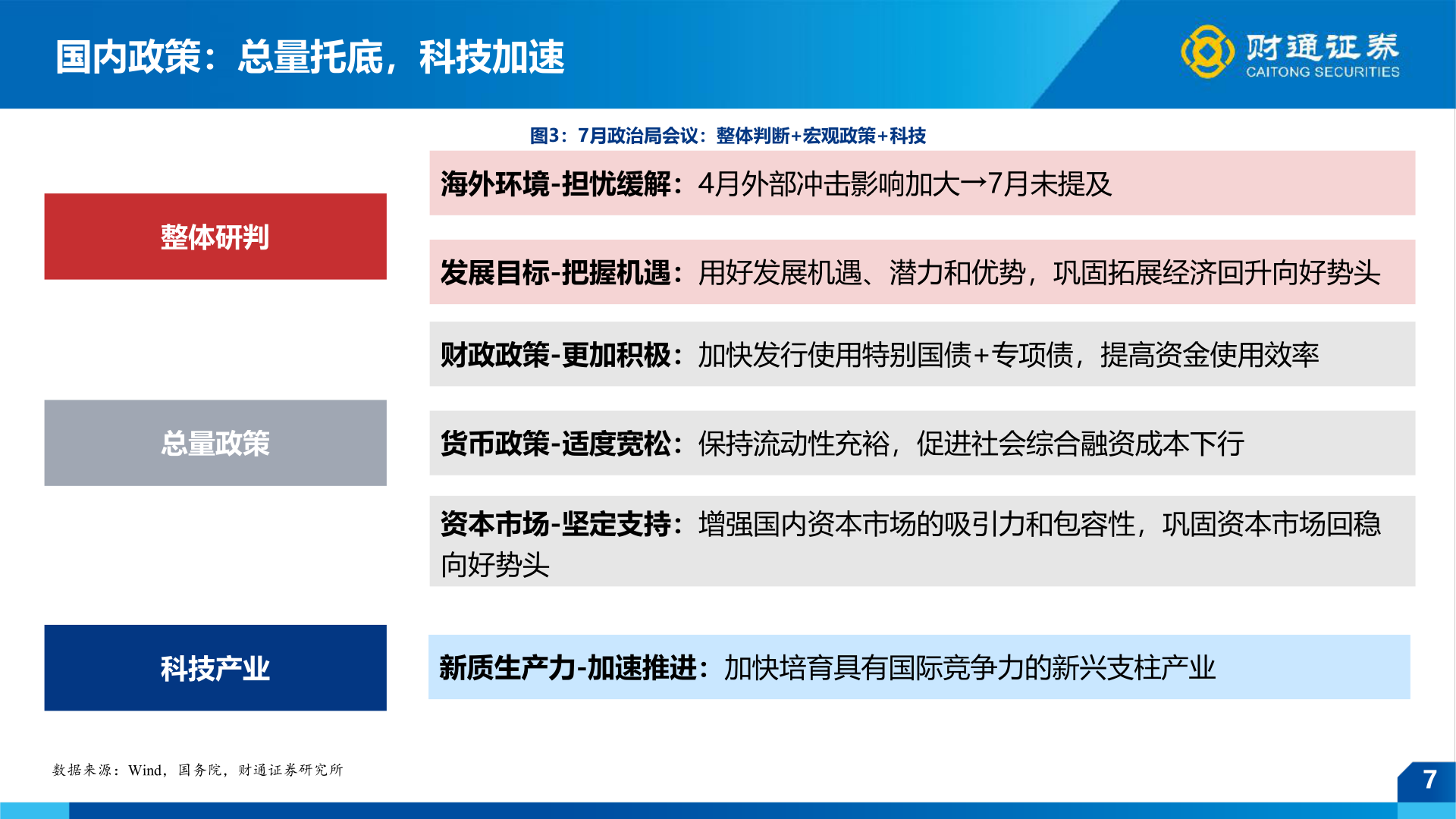 国内政策：总量托底，科技加速

财通证券
CAITONG SECURITIES

图3：7月政治局会议：整体判断+宏观政策+科技

整体研判

海外环境-担忧缓解：4月外部冲击影响加大→7月未提及

发展目标-把握机遇：用好发展机遇、潜力和优势，巩固拓展经济回升向好势头

总量政策

财政政策-更加积极：加快发行使用特别国债+专项债，提高资金使用效率

货币政策-适度宽松：保持流动性充裕，促进社会综合融资成本下行

资本市场-坚定支持：增强国内资本市场的吸引力和包容性，巩固资本市场回稳向好势头

科技产业

新质生产力-加速推进：加快培育具有国际竞争力的新兴支柱产业

数据来源：Wind，国务院，财通证券研究所

7